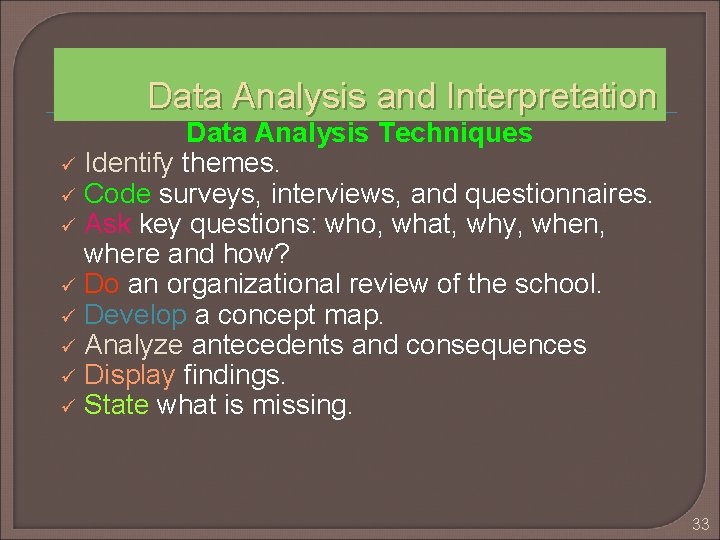 Data Analysis and Interpretation

Data Analysis Techniques

✓ Identify themes.
✓ Code surveys, interviews, and questionnaires.
✓ Ask key questions: who, what, why, when, where and how?
✓ Do an organizational review of the school.
✓ Develop a concept map.
✓ Analyze antecedents and consequences
✓ Display findings.
✓ State what is missing.

33